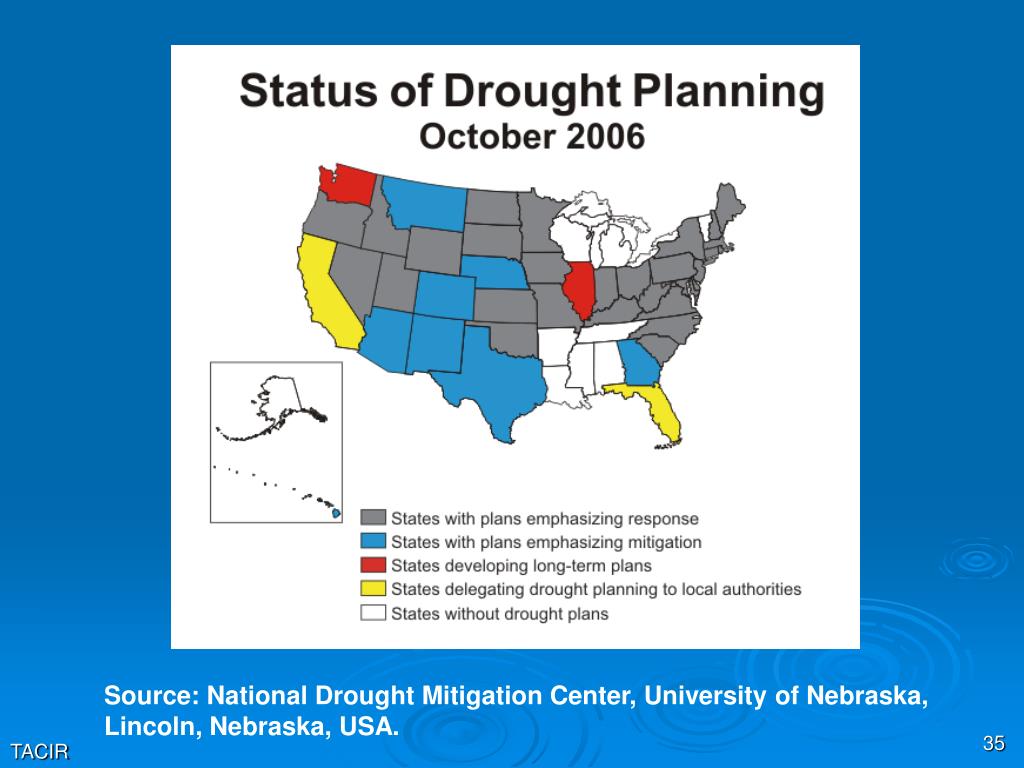 Status of Drought Planning
October 2006

States with plans emphasizing response
States with plans emphasizing mitigation
States developing long-term plans
States delegating drought planning to local authorities
States without drought plans

Source: National Drought Mitigation Center, University of Nebraska, Lincoln, Nebraska, USA.

TACIR

35